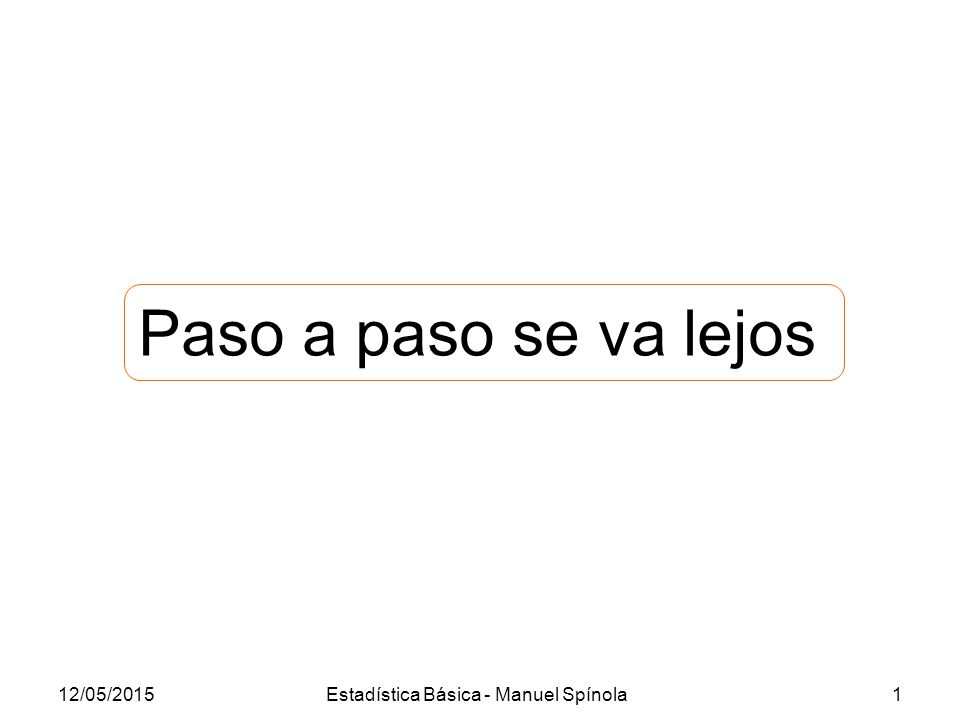 Paso a paso se va lejos

12/05/2015

Estadística Básica - Manuel Spínola

1